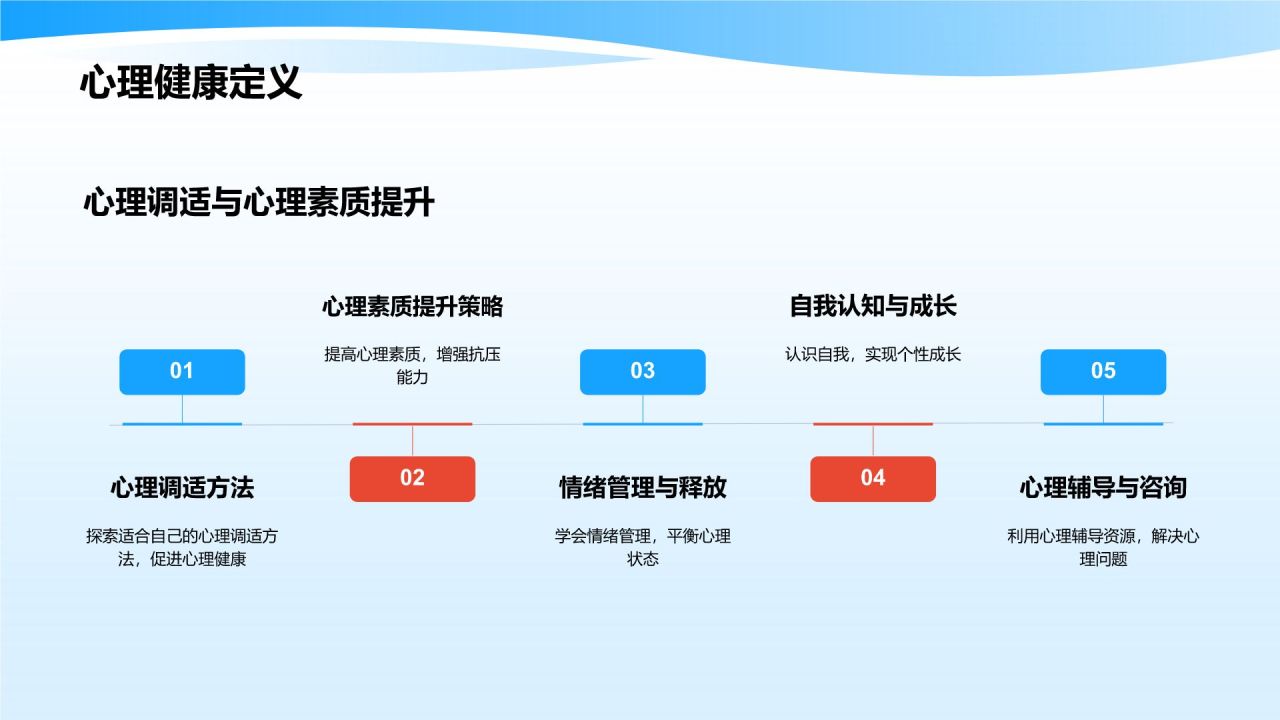 心理健康定义

心理调适与心理素质提升

01

心理调适方法

探索适合自己的心理调适方法，促进心理健康

心理素质提升策略

提高心理素质，增强抗压能力

02

03

情绪管理与释放

学会情绪管理，平衡心理状态

自我认知与成长

认识自我，实现个性成长

04

05

心理辅导与咨询

利用心理辅导资源，解决心理问题